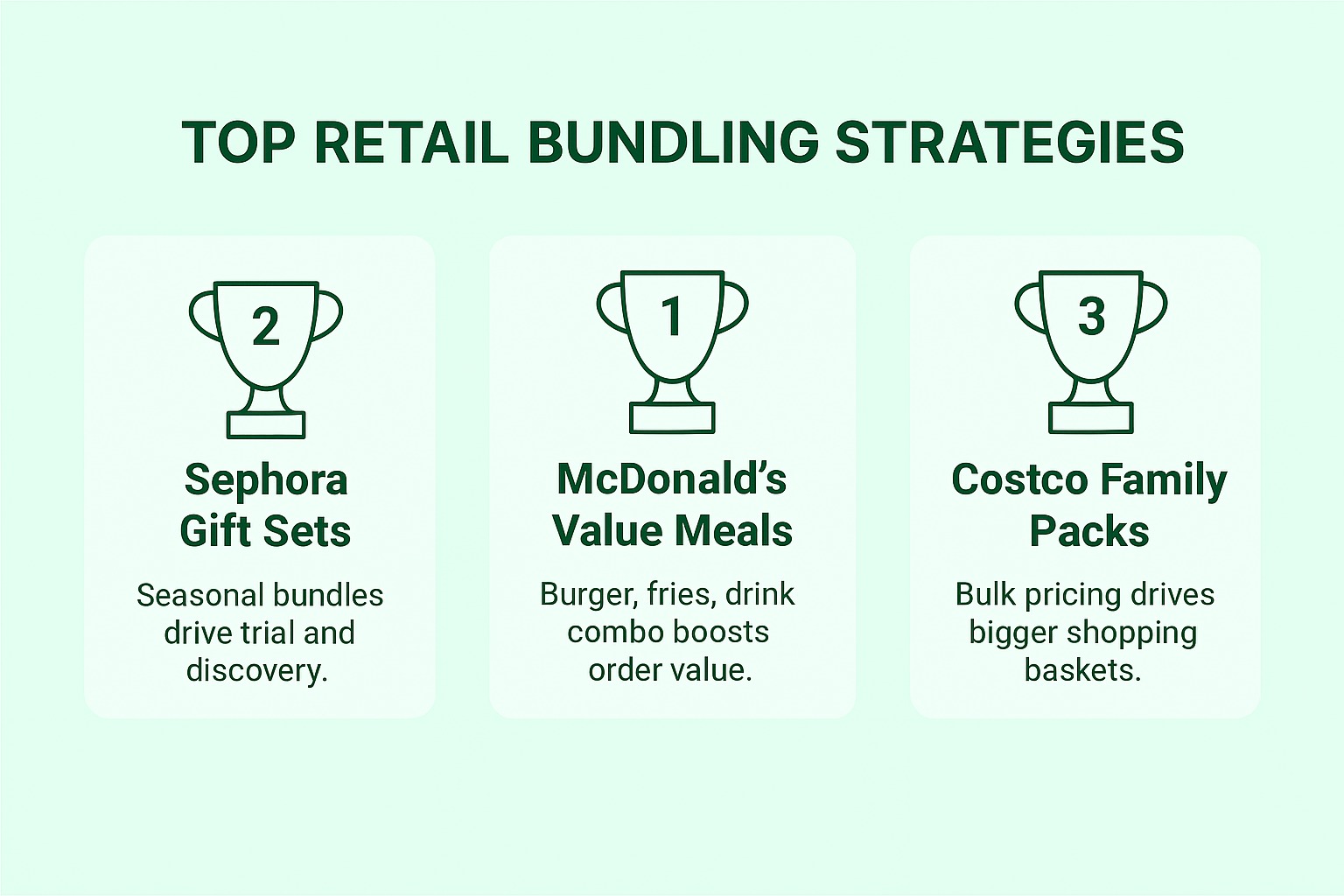 TOP RETAIL BUNDLING STRATEGIES

2

Sephora Gift Sets

Seasonal bundles drive trial and discovery.

1

McDonald's Value Meals

Burger, fries, drink combo boosts order value.

3

Costco Family Packs

Bulk pricing drives bigger shopping baskets.